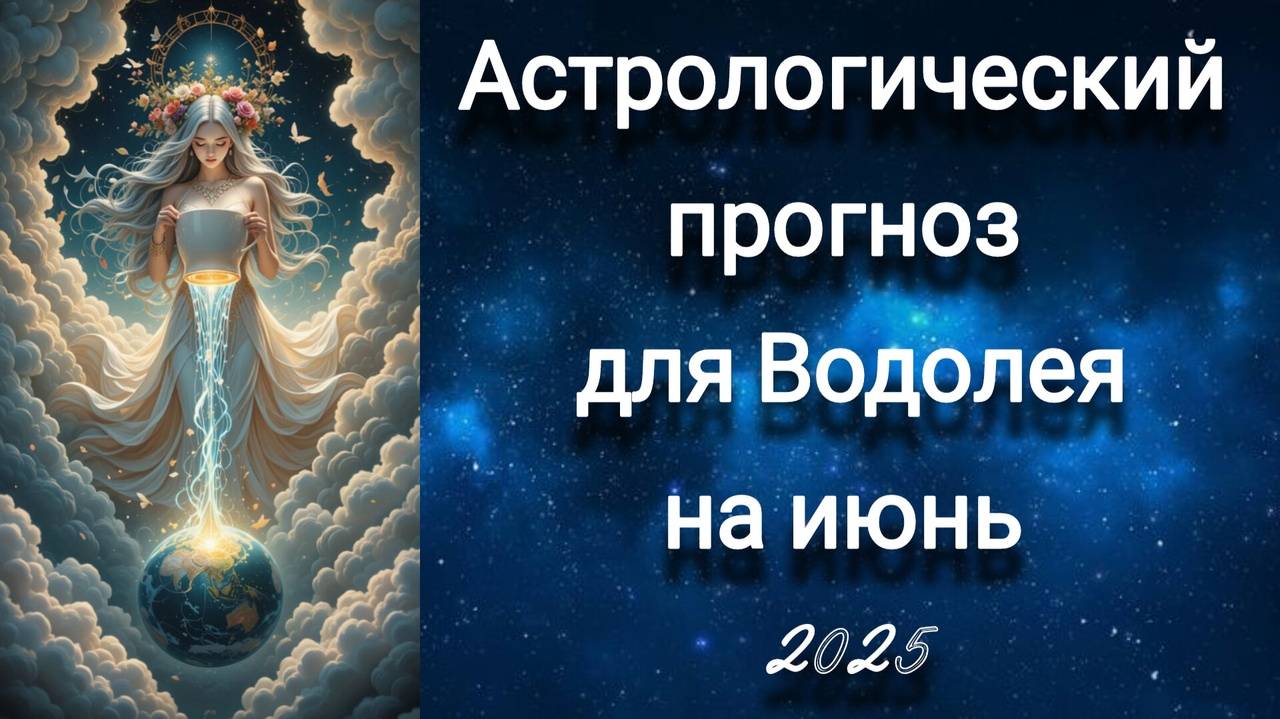 Астрологический прогноз для Водолея на июнь

2025